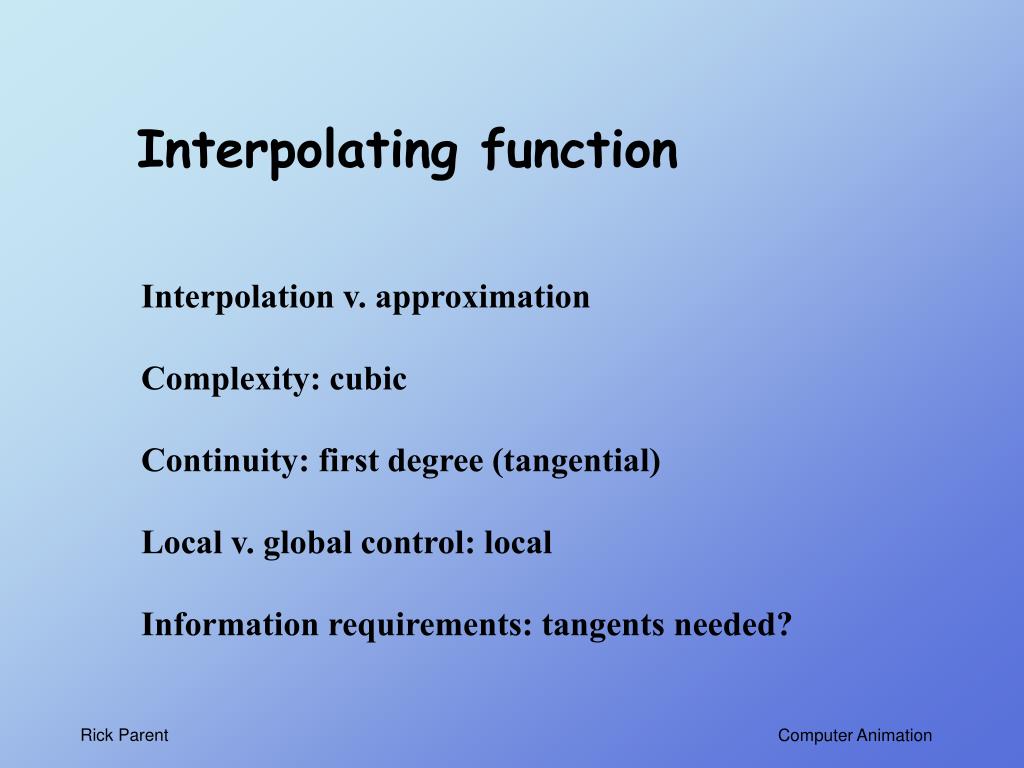 Interpolating function

Interpolation v. approximation

Complexity: cubic

Continuity: first degree (tangential)

Local v. global control: local

Information requirements: tangents needed?

Rick Parent

Computer Animation